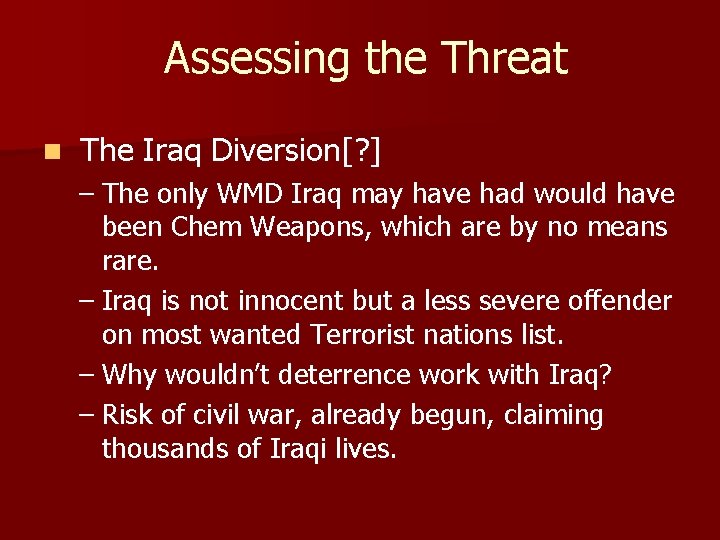 Assessing the Threat

The Iraq Diversion[?]

– The only WMD Iraq may have had would have been Chem Weapons, which are by no means rare.
– Iraq is not innocent but a less severe offender on most wanted Terrorist nations list.
– Why wouldn't deterrence work with Iraq?
– Risk of civil war, already begun, claiming thousands of Iraqi lives.